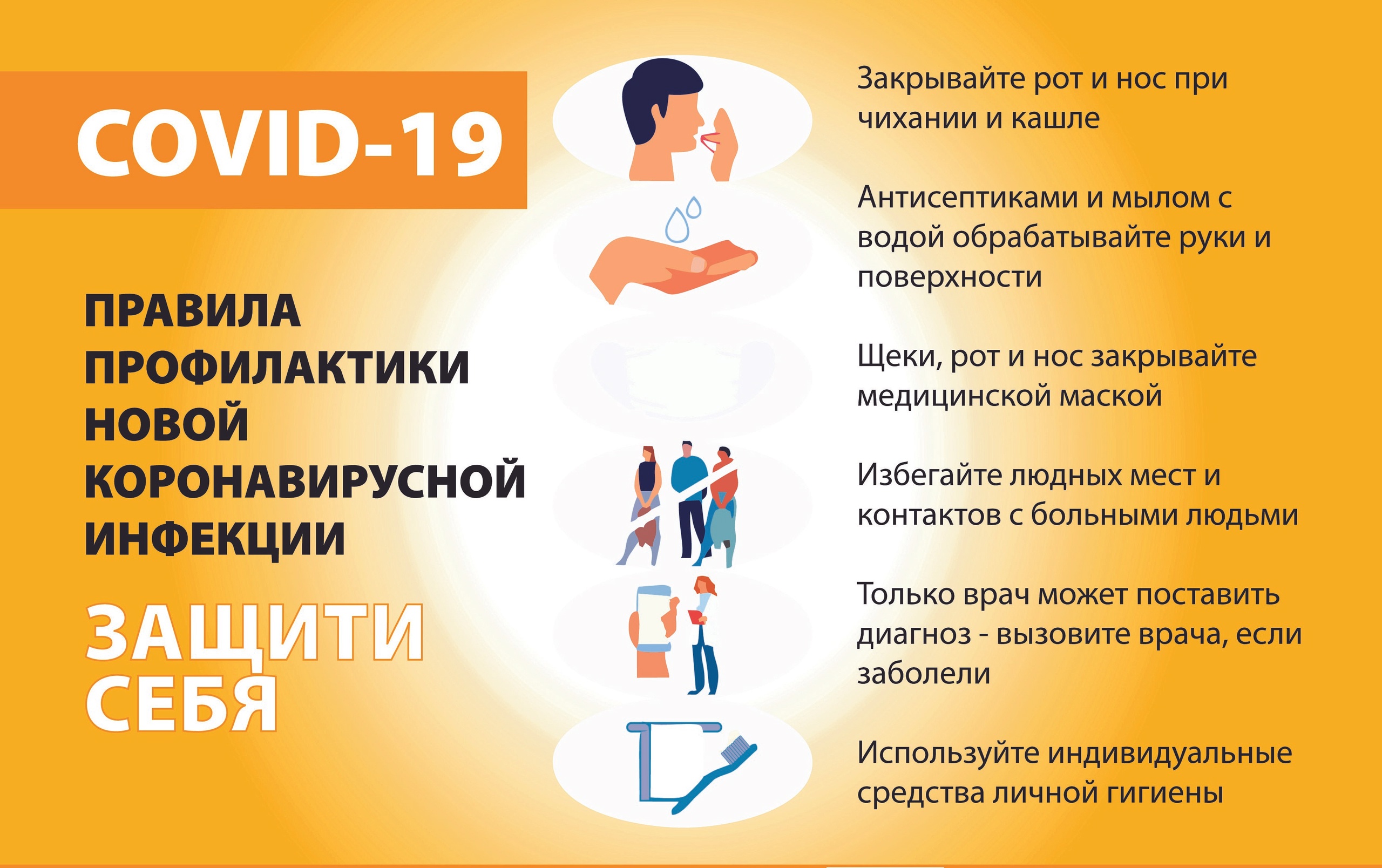 COVID-19

ПРАВИЛА ПРОФИЛАКТИКИ НОВОЙ КОРОНАВИРУСНОЙ ИНФЕКЦИИ

ЗАЩИТИ СЕБЯ

Закрывайте рот и нос при чихании и кашле

Антисептиками и мылом с водой обрабатывайте руки и поверхности

Щеки, рот и нос закрывайте медицинской маской

Избегайте людных мест и контактов с больными людьми

Только врач может поставить диагноз - вызовите врача, если заболели

Используйте индивидуальные средства личной гигиены